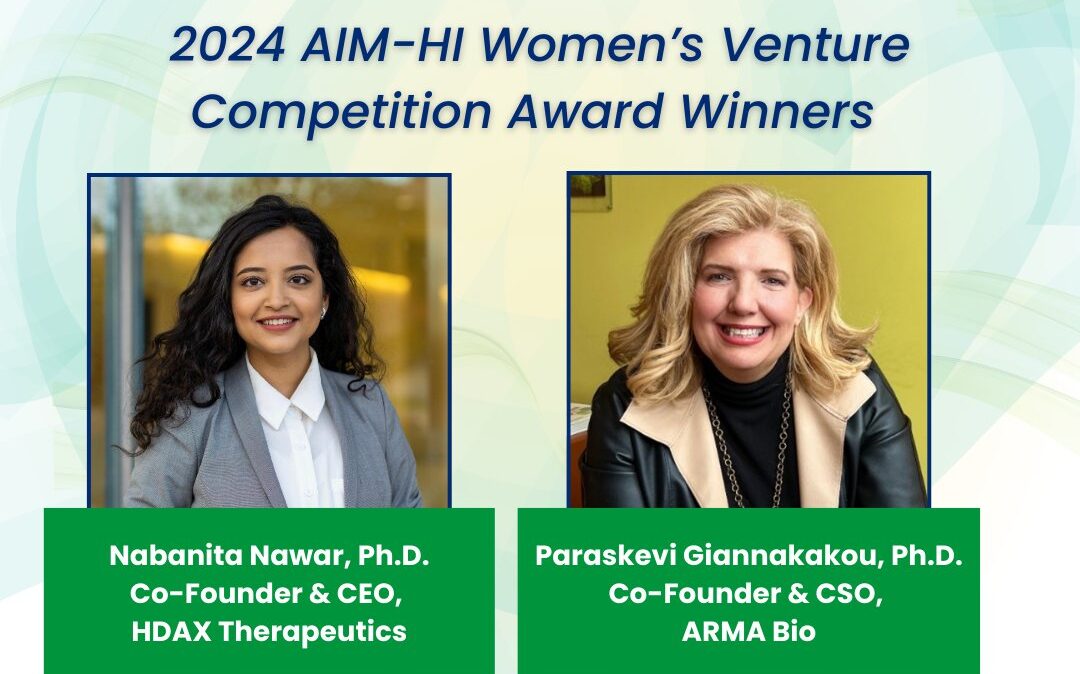 2024 AIM-HI Women's Venture Competition Award Winners

Nabanita Nawar, Ph.D.
Co-Founder & CEO,
HDAX Therapeutics

Paraskevi Giannakakou, Ph.D.
Co-Founder & CSO,
ARMA Bio